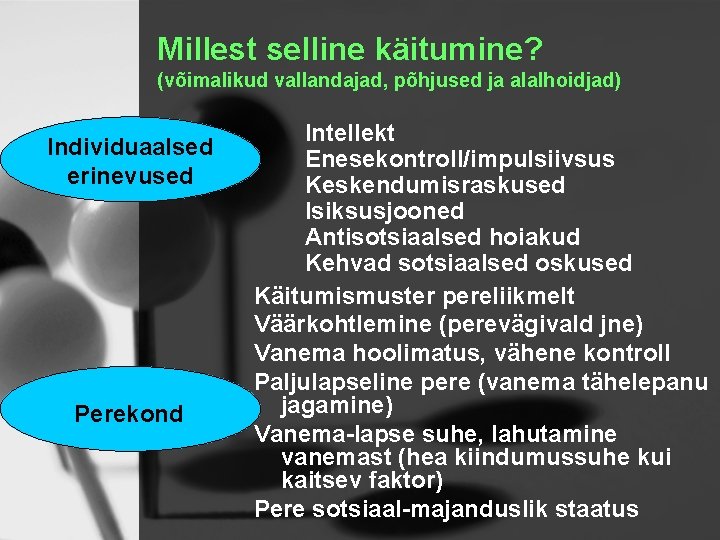 Millest selline käitumine?
(võimalikud vallandajad, põhjused ja alalhoidjad)

Individuaalsed erinevused

Intellekt
Enesekontroll/impulsiivsus
Keskendumisraskused
Isiksusjooned
Antisotsiaalsed hoiakud
Kehvad sotsiaalsed oskused

Perekond

Käitumismuster pereliikmelt
Väärkohtlemine (perevägivald jne)
Vanema hoolimatus, vähene kontroll
Paljulapseline pere (vanema tähelepanu jagamine)
Vanema-lapse suhe, lahutamine vanemast (hea kiindumussuhe kui kaitsev faktor)
Pere sotsiaal-majanduslik staatus